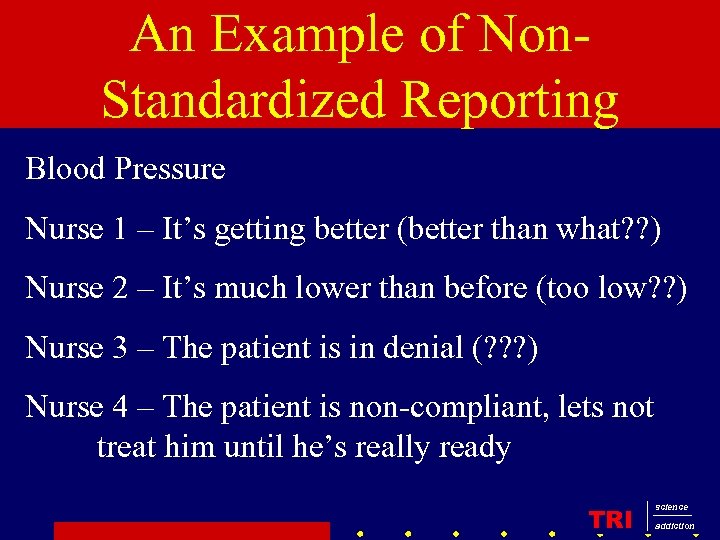 An Example of Non-Standardized Reporting

Blood Pressure

Nurse 1 – It’s getting better (better than what??)

Nurse 2 – It’s much lower than before (too low??)

Nurse 3 – The patient is in denial (???)

Nurse 4 – The patient is non-compliant, lets not treat him until he’s really ready

TRI science addiction